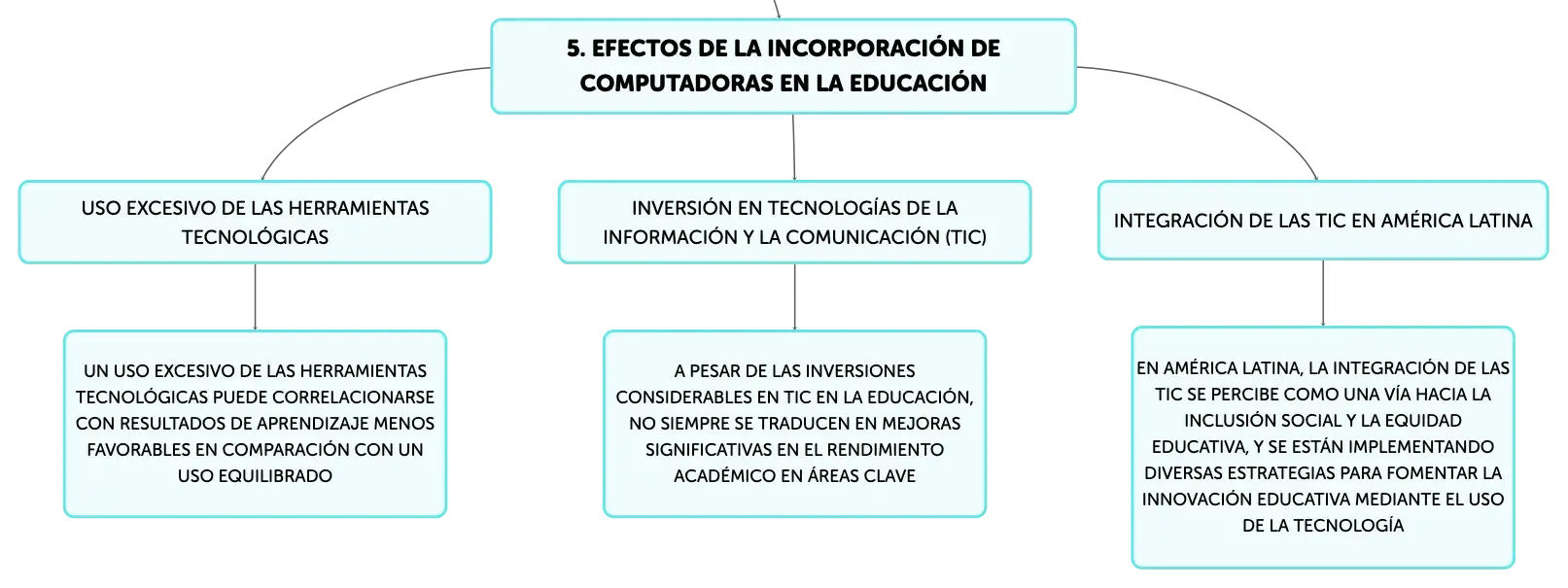 5. EFECTOS DE LA INCORPORACIÓN DE COMPUTADORAS EN LA EDUCACIÓN

USO EXCESIVO DE LAS HERRAMIENTAS TECNOLÓGICAS

UN USO EXCESIVO DE LAS HERRAMIENTAS TECNOLÓGICAS PUEDE CORRELACIONARSE CON RESULTADOS DE APRENDIZAJE MENOS FAVORABLES EN COMPARACIÓN CON UN USO EQUILIBRADO

INVERSIÓN EN TECNOLOGÍAS DE LA INFORMACIÓN Y LA COMUNICACIÓN (TIC)

A PESAR DE LAS INVERSIONES CONSIDERABLES EN TIC EN LA EDUCACIÓN, NO SIEMPRE SE TRADUCEN EN MEJORAS SIGNIFICATIVAS EN EL RENDIMIENTO ACADÉMICO EN ÁREAS CLAVE

INTEGRACIÓN DE LAS TIC EN AMÉRICA LATINA

EN AMÉRICA LATINA, LA INTEGRACIÓN DE LAS TIC SE PERCIBE COMO UNA VÍA HACIA LA INCLUSIÓN SOCIAL Y LA EQUIDAD EDUCATIVA, Y SE ESTÁN IMPLEMENTANDO DIVERSAS ESTRATEGIAS PARA FOMENTAR LA INNOVACIÓN EDUCATIVA MEDIANTE EL USO DE LA TECNOLOGÍA